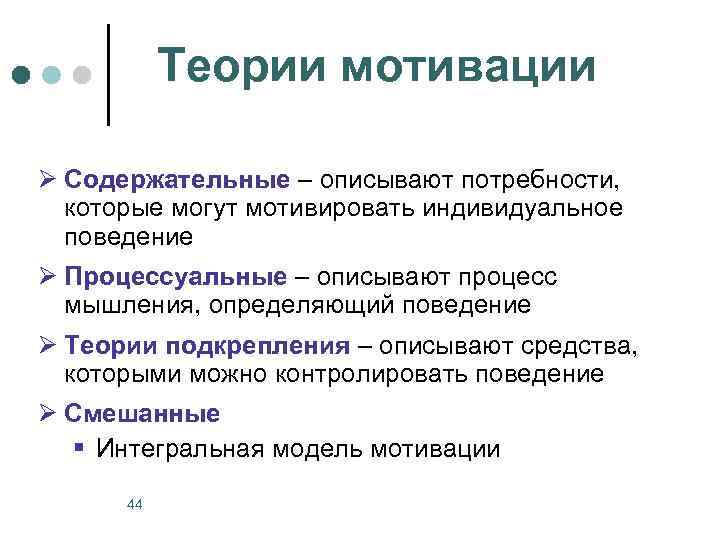 Теории мотивации

➢ Содержательные – описывают потребности, которые могут мотивировать индивидуальное поведение

➢ Процессуальные – описывают процесс мышления, определяющий поведение

➢ Теории подкрепления – описывают средства, которыми можно контролировать поведение

➢ Смешанные
▪ Интегральная модель мотивации

44